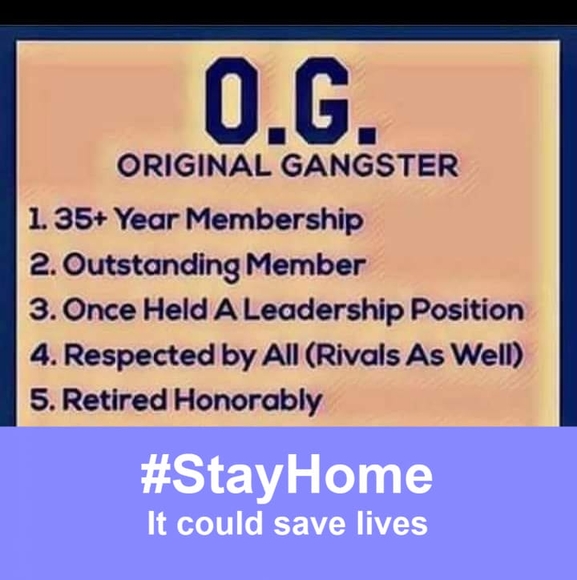 O.G.
ORIGINAL GANGSTER

1. 35+ Year Membership
2. Outstanding Member
3. Once Held A Leadership Position
4. Respected by All (Rivals As Well)
5. Retired Honorably

#StayHome
It could save lives